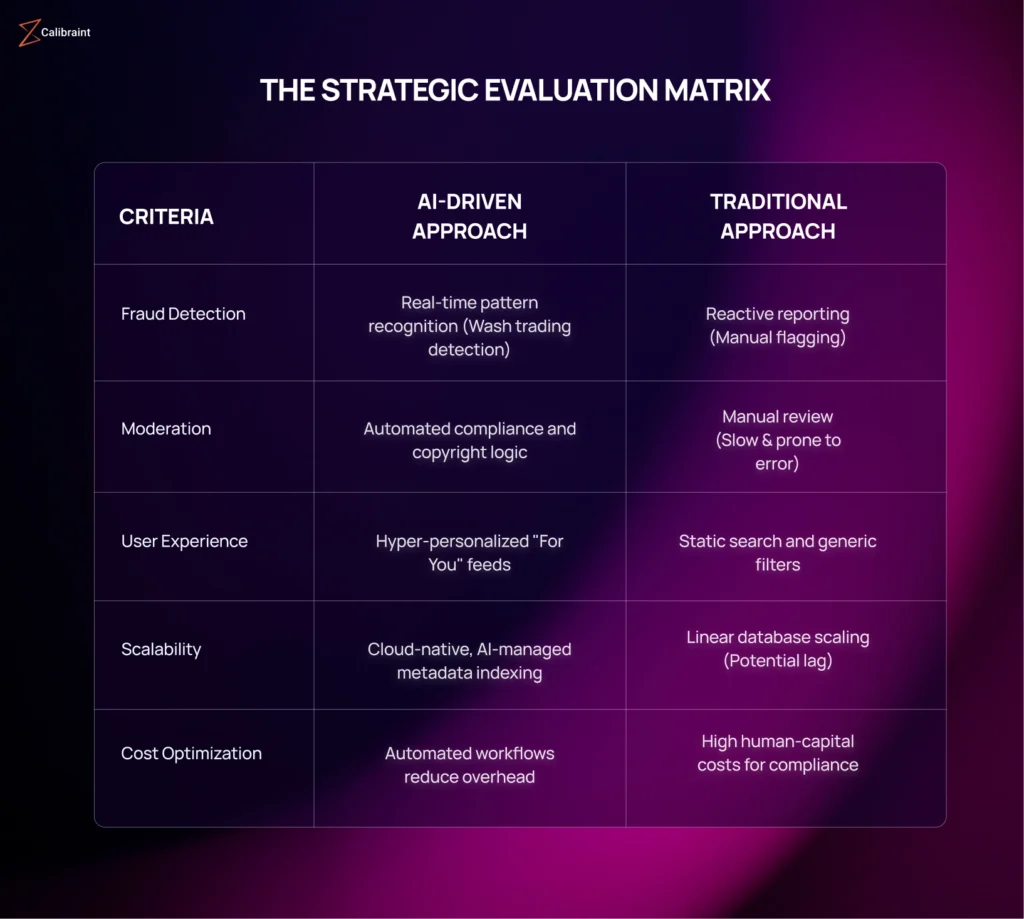 Calibraint

THE STRATEGIC EVALUATION MATRIX

| CRITERIA | AI-DRIVEN APPROACH | TRADITIONAL APPROACH |
|---|---|---|
| Fraud Detection | Real-time pattern recognition (Wash trading detection) | Reactive reporting (Manual flagging) |
| Moderation | Automated compliance and copyright logic | Manual review (Slow & prone to error) |
| User Experience | Hyper-personalized "For You" feeds | Static search and generic filters |
| Scalability | Cloud-native, AI-managed metadata indexing | Linear database scaling (Potential lag) |
| Cost Optimization | Automated workflows reduce overhead | High human-capital costs for compliance |